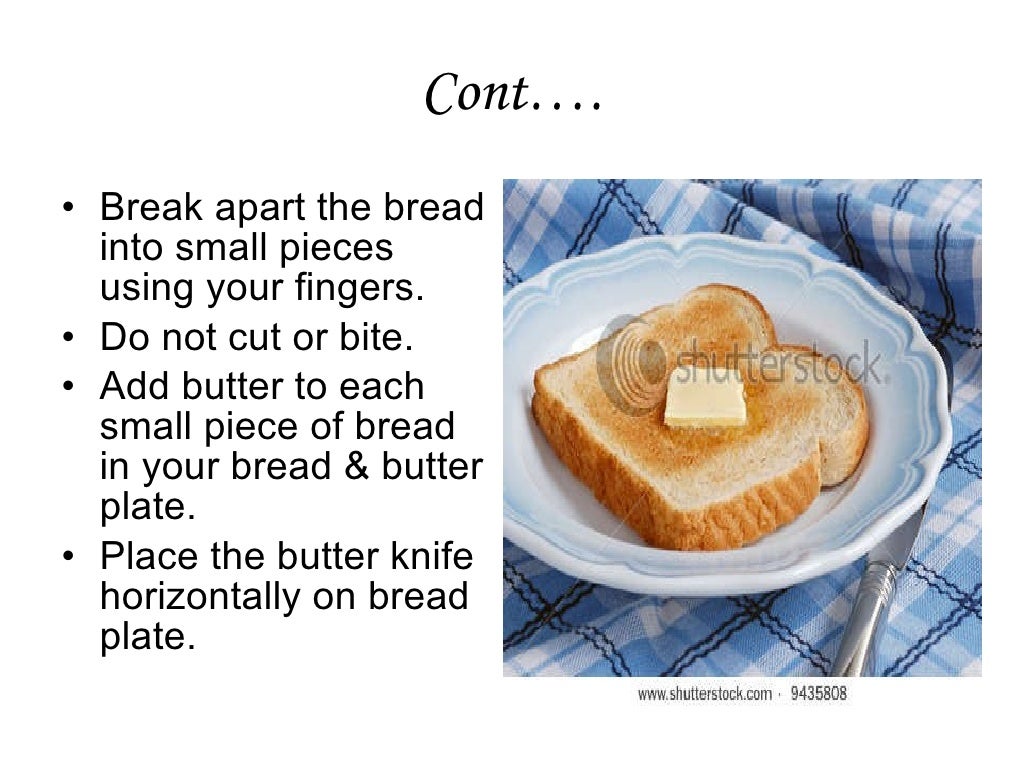 Cont….

• Break apart the bread into small pieces using your fingers.
• Do not cut or bite.
• Add butter to each small piece of bread in your bread & butter plate.
• Place the butter knife horizontally on bread plate.

shutterstock

www.shutterstock.com · 9435808